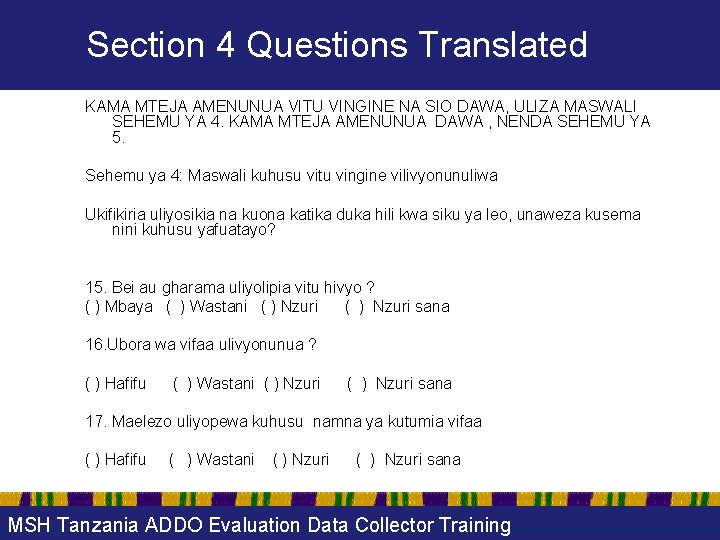 Section 4 Questions Translated

KAMA MTEJA AMENUNUA VITU VINGINE NA SIO DAWA, ULIZA MASWALI SEHEMU YA 4. KAMA MTEJA AMENUNUA DAWA , NENDA SEHEMU YA 5.

Sehemu ya 4: Maswali kuhusu vitu vingine vilivyonunuliwa

Ukifikiria uliyosikia na kuona katika duka hili kwa siku ya leo, unaweza kusema nini kuhusu yafuatayo?

15. Bei au gharama uliyolipia vitu hivyo ?
( ) Mbaya ( ) Wastani ( ) Nzuri ( ) Nzuri sana

16.Ubora wa vifaa ulivyonunua ?

( ) Hafifu ( ) Wastani ( ) Nzuri ( ) Nzuri sana

17. Maelezo uliyopewa kuhusu namna ya kutumia vifaa

( ) Hafifu ( ) Wastani ( ) Nzuri ( ) Nzuri sana

MSH Tanzania ADDO Evaluation Data Collector Training